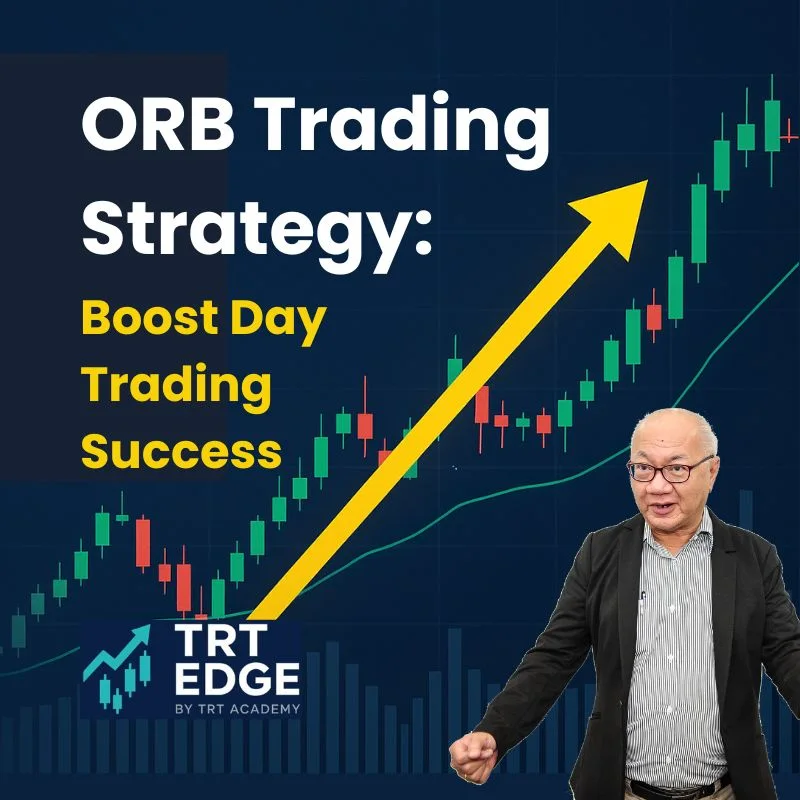 ORB Trading Strategy:

Boost Day Trading Success

TRT EDGE
BY TRT ACADEMY